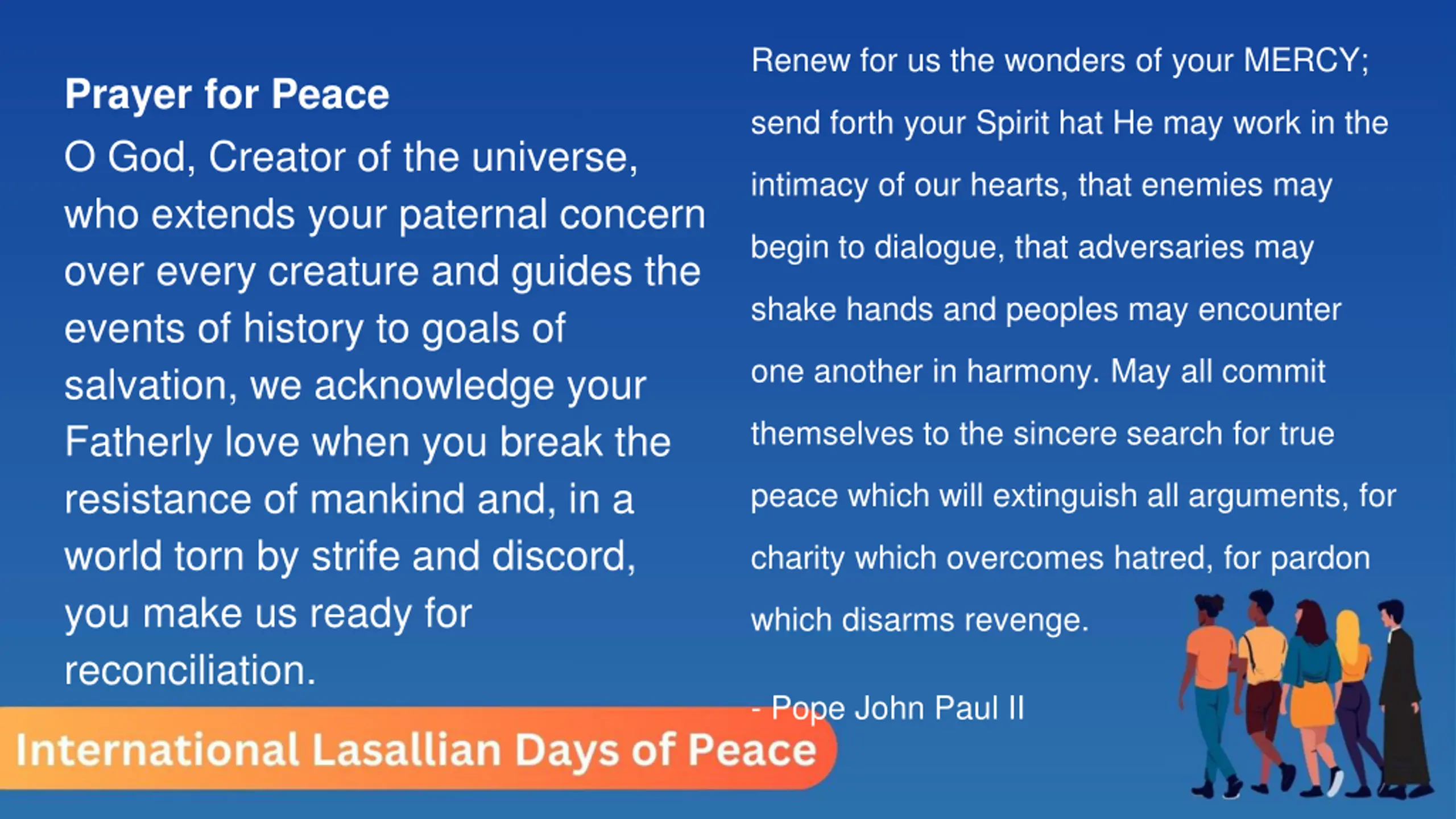 Prayer for Peace

O God, Creator of the universe, who extends your paternal concern over every creature and guides the events of history to goals of salvation, we acknowledge your Fatherly love when you break the resistance of mankind and, in a world torn by strife and discord, you make us ready for reconciliation.

Renew for us the wonders of your MERCY; send forth your Spirit hat He may work in the intimacy of our hearts, that enemies may begin to dialogue, that adversaries may shake hands and peoples may encounter one another in harmony. May all commit themselves to the sincere search for true peace which will extinguish all arguments, for charity which overcomes hatred, for pardon which disarms revenge.

- Pope John Paul II

International Lasallian Days of Peace